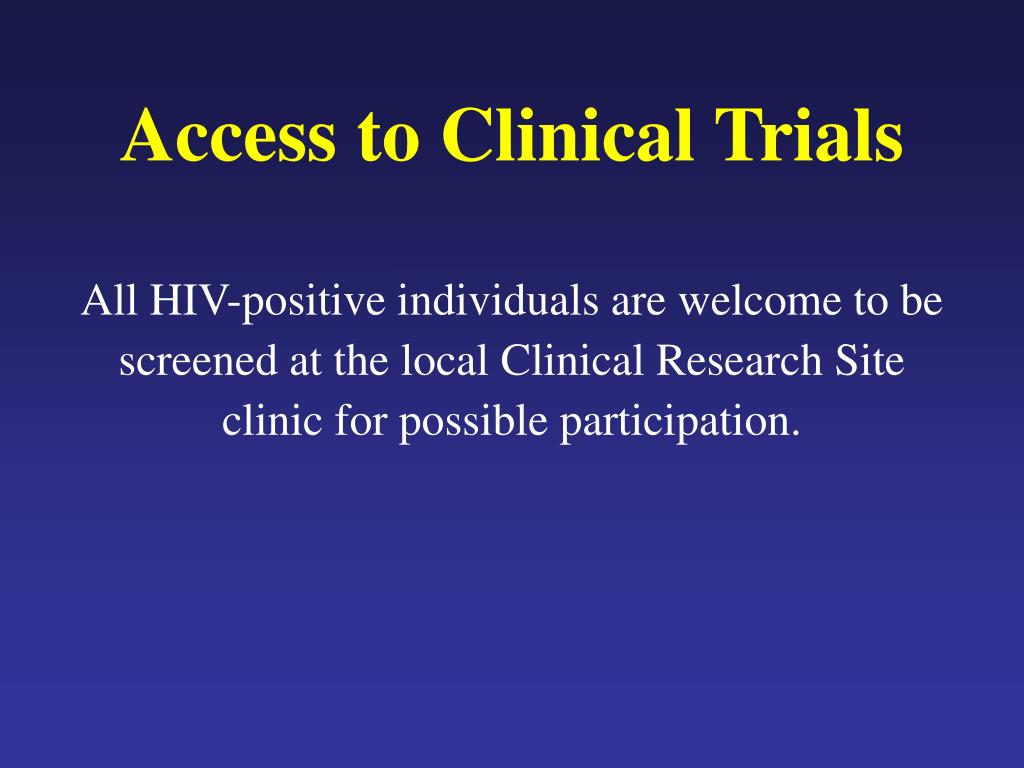 Access to Clinical Trials

All HIV-positive individuals are welcome to be screened at the local Clinical Research Site clinic for possible participation.